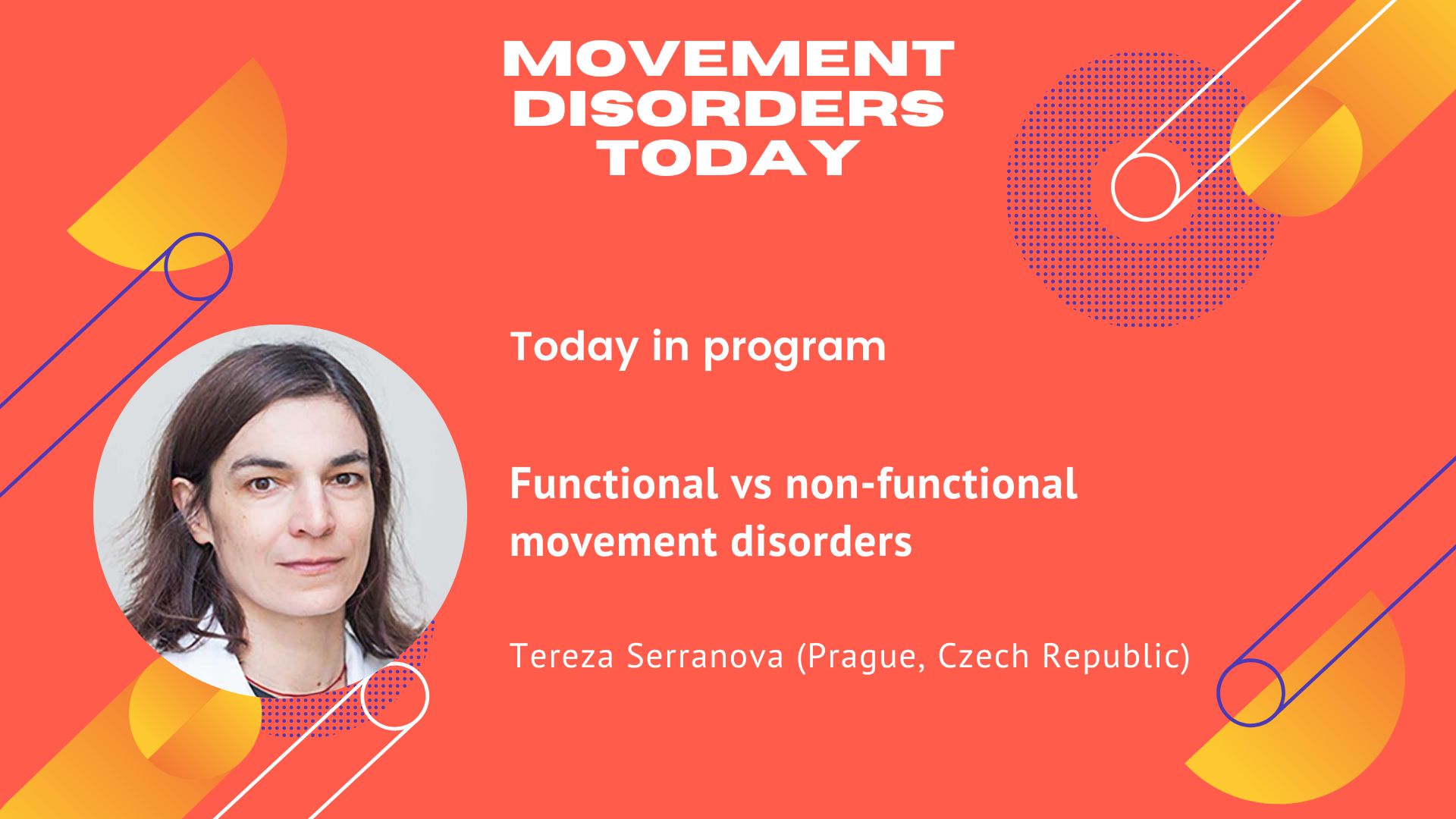 MOVEMENT DISORDERS TODAY

Today in program

Functional vs non-functional movement disorders

Tereza Serranova (Prague, Czech Republic)